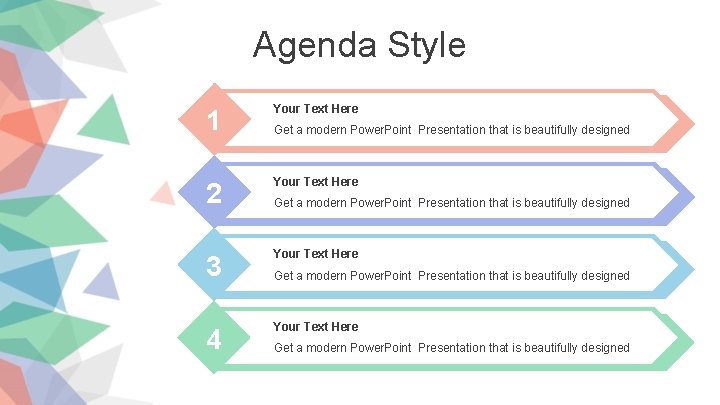 Agenda Style

1

Your Text Here

Get a modern PowerPoint Presentation that is beautifully designed

2

Your Text Here

Get a modern PowerPoint Presentation that is beautifully designed

3

Your Text Here

Get a modern PowerPoint Presentation that is beautifully designed

4

Your Text Here

Get a modern PowerPoint Presentation that is beautifully designed